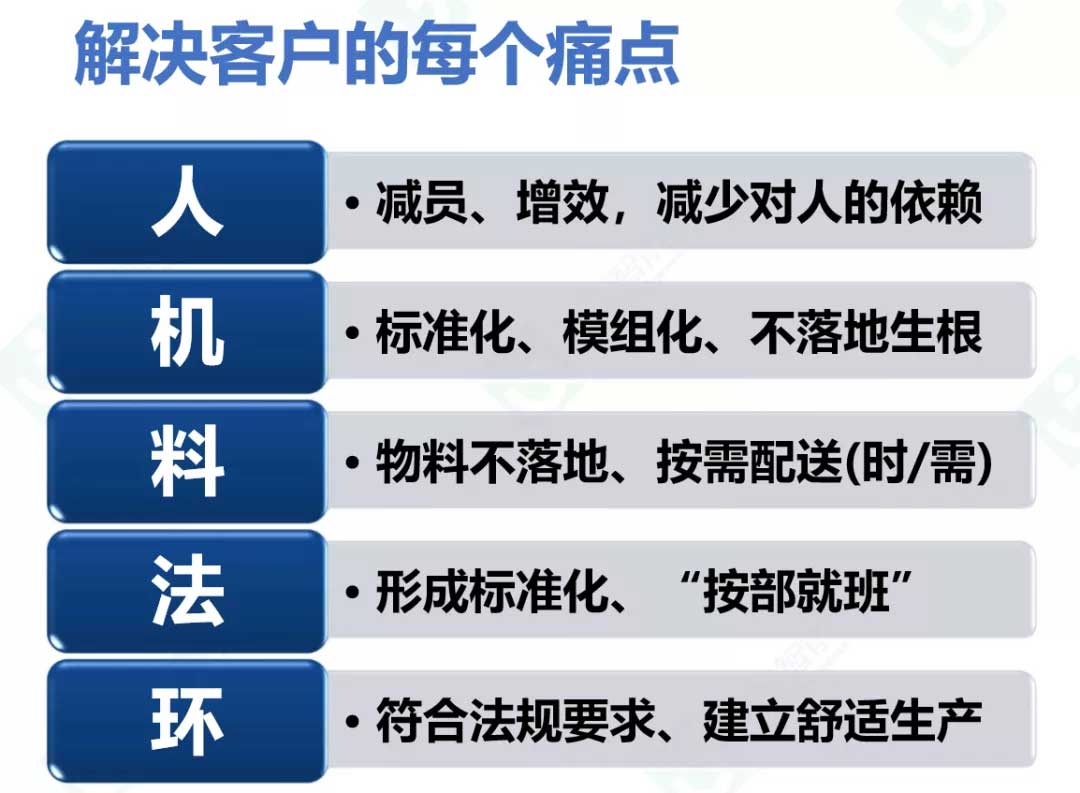 解决客户的每个痛点

人
• 减员、增效，减少对人的依赖

机
• 标准化、模组化、不落地生根

料
• 物料不落地、按需配送(时/需)

法
• 形成标准化、“按部就班”

环
• 符合法规要求、建立舒适生产